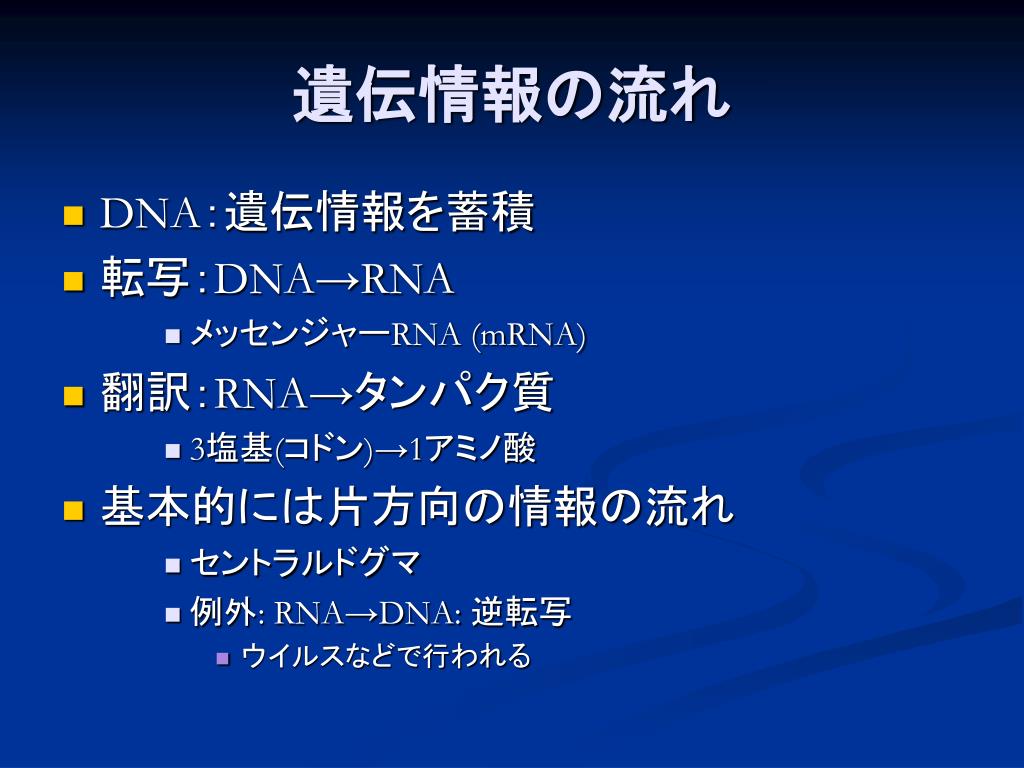 遺伝情報の流れ

DNA：遺伝情報を蓄積

転写：DNA→RNA

メッセンジャーRNA (mRNA)

翻訳：RNA→タンパク質

3塩基(コドン)→1アミノ酸

基本的には片方向の情報の流れ

セントラルドグマ

例外: RNA→DNA: 逆転写

ウイルスなどで行われる